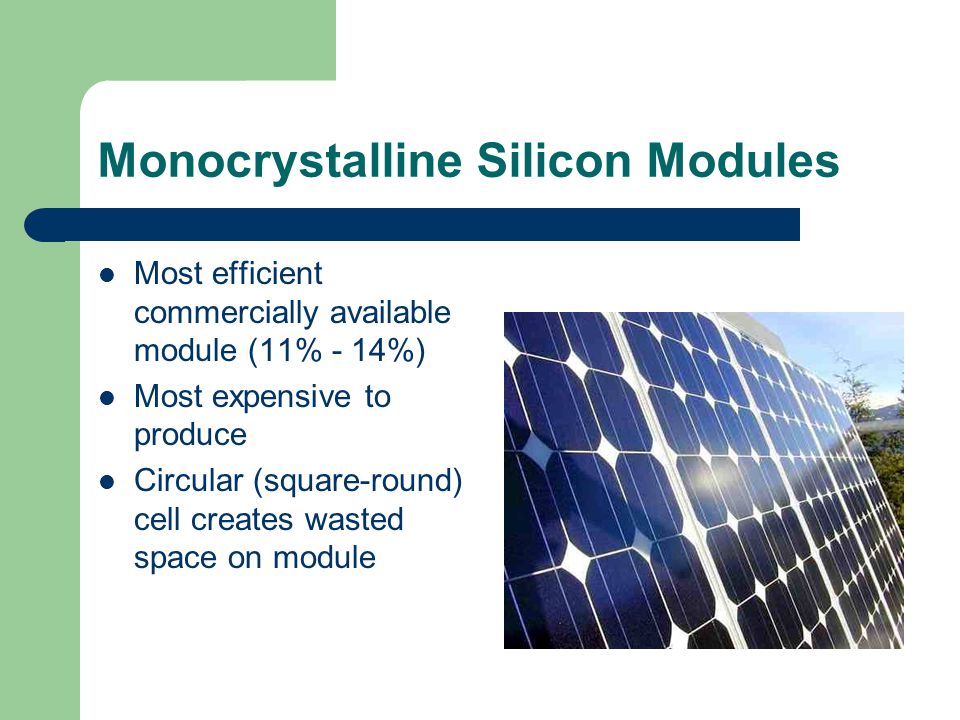 Monocrystalline Silicon Modules

- Most efficient commercially available module (11% - 14%)
- Most expensive to produce
- Circular (square-round) cell creates wasted space on module